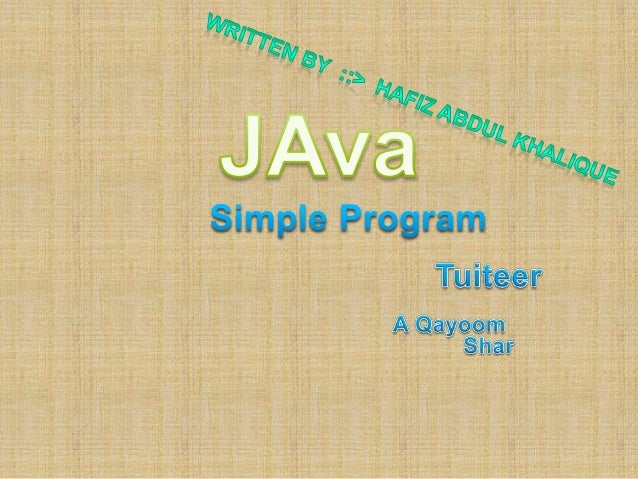 WRITTEN BY ::> HAFIZ ABDUL KHALIQUE

JAva

Simple Program

Tuiteer

A Qayoom Shar